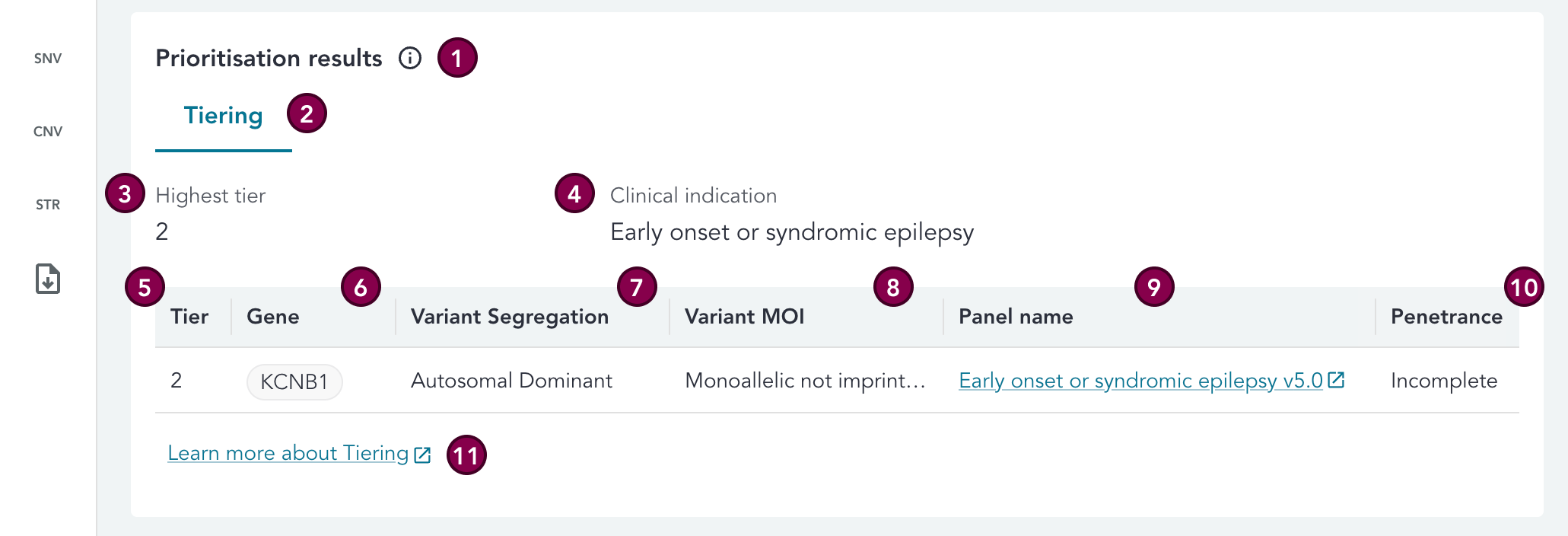 SNV

CNV

STR

Prioritisation results 1

Tiering 2

3 Highest tier
2

4 Clinical indication
Early onset or syndromic epilepsy

5 6 7 8 9 10

| Tier | Gene | Variant Segregation | Variant MOI | Panel name | Penetrance |
|---|---|---|---|---|---|
| 2 | KCNB1 | Autosomal Dominant | Monoallelic not imprint... | Early onset or syndromic epilepsy v5.0 | Incomplete |

Learn more about Tiering 11